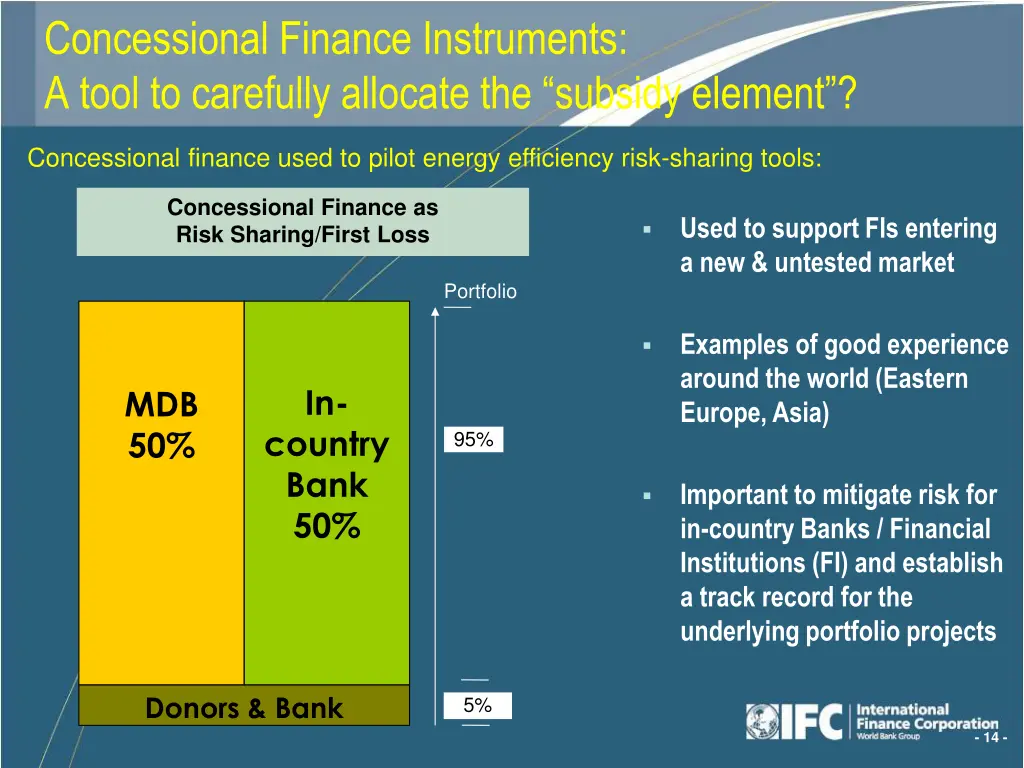 Concessional Finance Instruments:
A tool to carefully allocate the “subsidy element”?

Concessional finance used to pilot energy efficiency risk-sharing tools:

Concessional Finance as Risk Sharing/First Loss

Portfolio

MDB 50%

In-country Bank 50%

95%

Donors & Bank

5%

▪ Used to support FIs entering a new & untested market

▪ Examples of good experience around the world (Eastern Europe, Asia)

▪ Important to mitigate risk for in-country Banks / Financial Institutions (FI) and establish a track record for the underlying portfolio projects

IFC International Finance Corporation World Bank Group

- 14 -